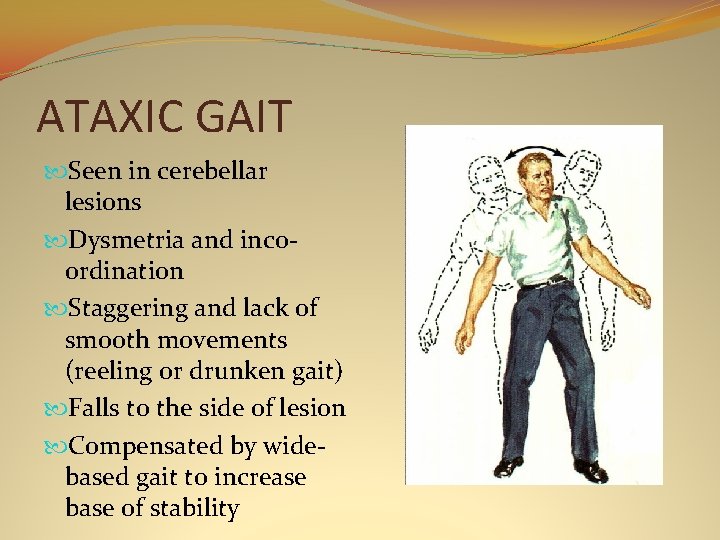 ATAXIC GAIT

Seen in cerebellar lesions

Dysmetria and inco-ordination

Staggering and lack of smooth movements (reeling or drunken gait)

Falls to the side of lesion

Compensated by wide-based gait to increase base of stability